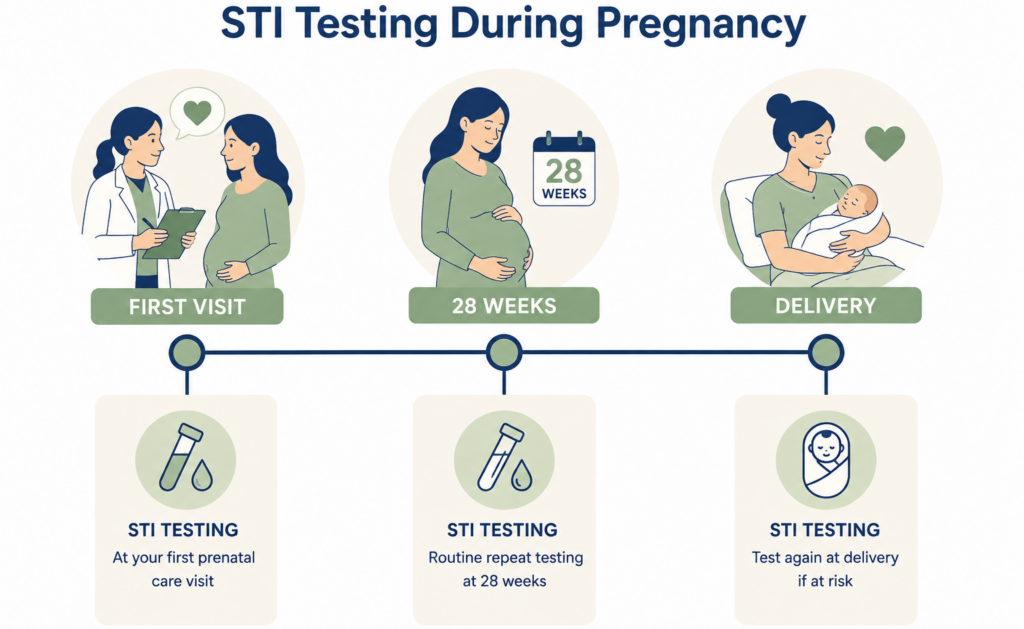 STI Testing During Pregnancy

28 WEEKS

FIRST VISIT

28 WEEKS

DELIVERY

STI TESTING
At your first prenatal care visit

STI TESTING
Routine repeat testing at 28 weeks

STI TESTING
Test again at delivery if at risk